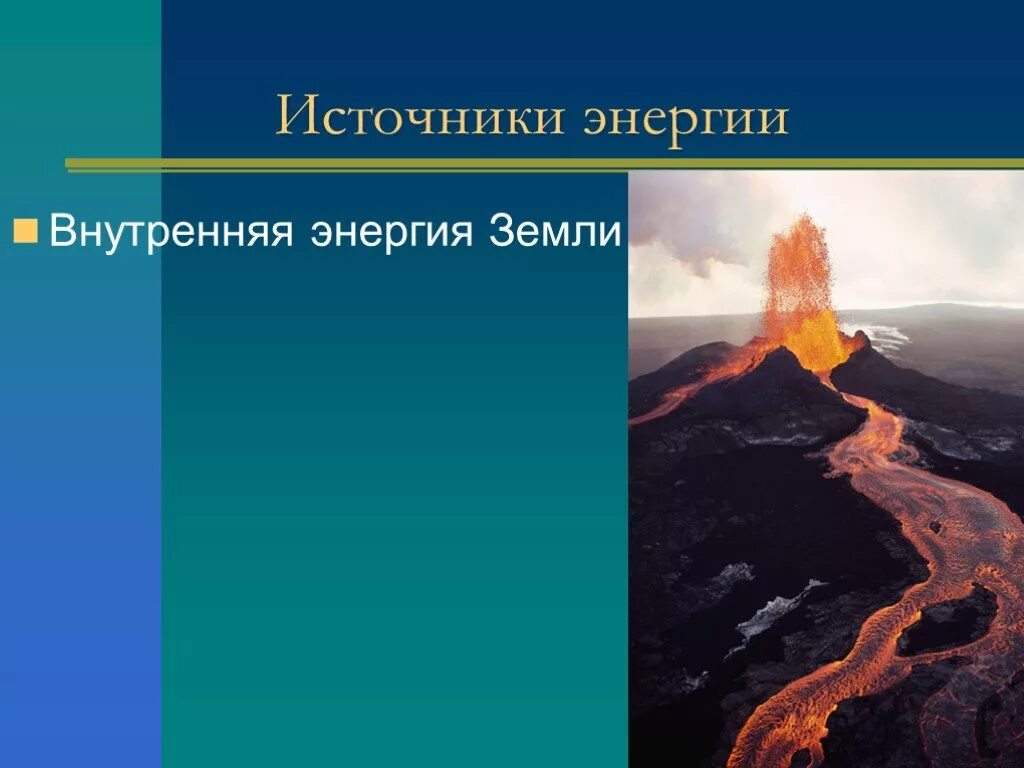 Источники энергии

Внутренняя энергия Земли